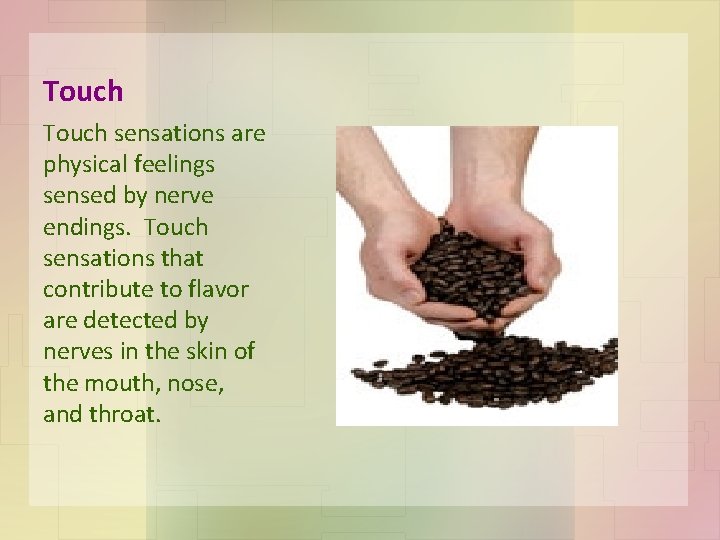 Touch

Touch sensations are physical feelings sensed by nerve endings. Touch sensations that contribute to flavor are detected by nerves in the skin of the mouth, nose, and throat.